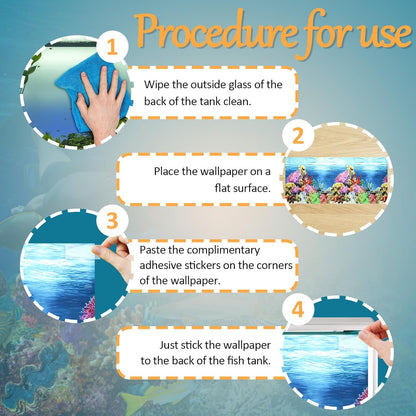 Procedure for use

1

Wipe the outside glass of the back of the tank clean.

2

Place the wallpaper on a flat surface.

3

Paste the complimentary adhesive stickers on the corners of the wallpaper.

4

Just stick the wallpaper to the back of the fish tank.